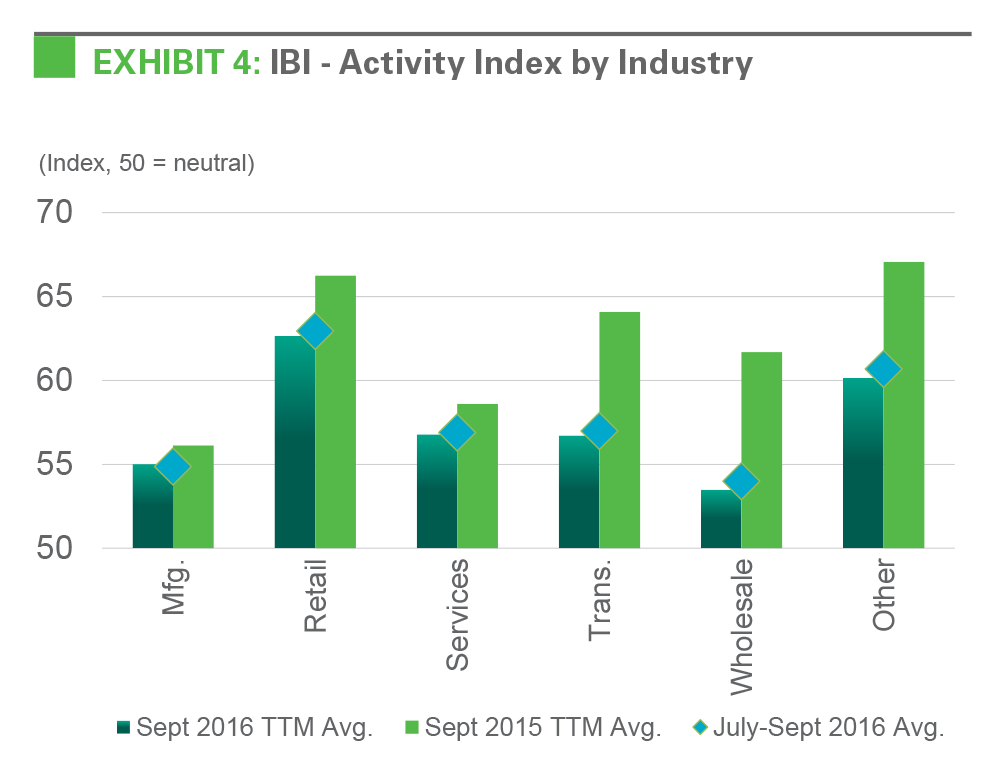 EXHIBIT 4: IBI - Activity Index by Industry

(Index, 50 = neutral)

70
65
60
55
50

Mfg.
Retail
Services
Trans.
Wholesale
Other

Sept 2016 TTM Avg.
Sept 2015 TTM Avg.
July-Sept 2016 Avg.